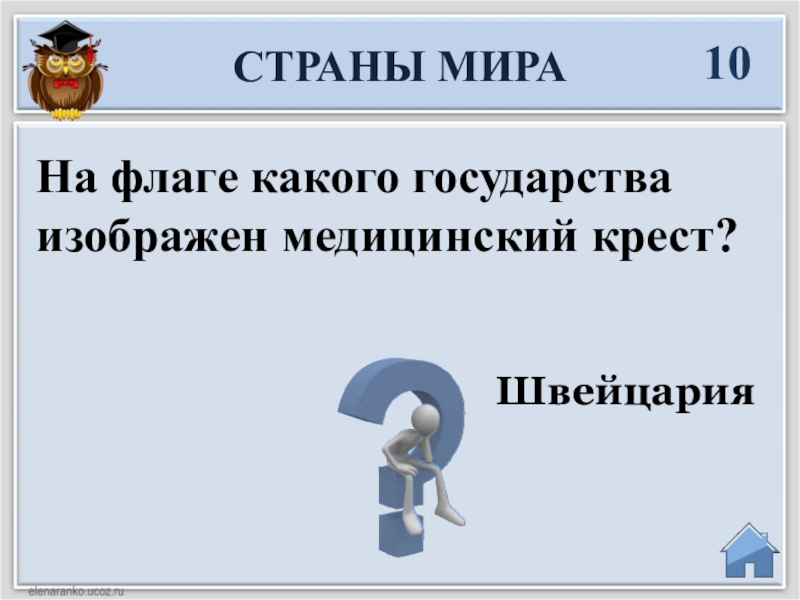 СТРАНЫ МИРА 10

На флаге какого государства изображен медицинский крест?

Швейцария

elenaranko.ucoz.ru